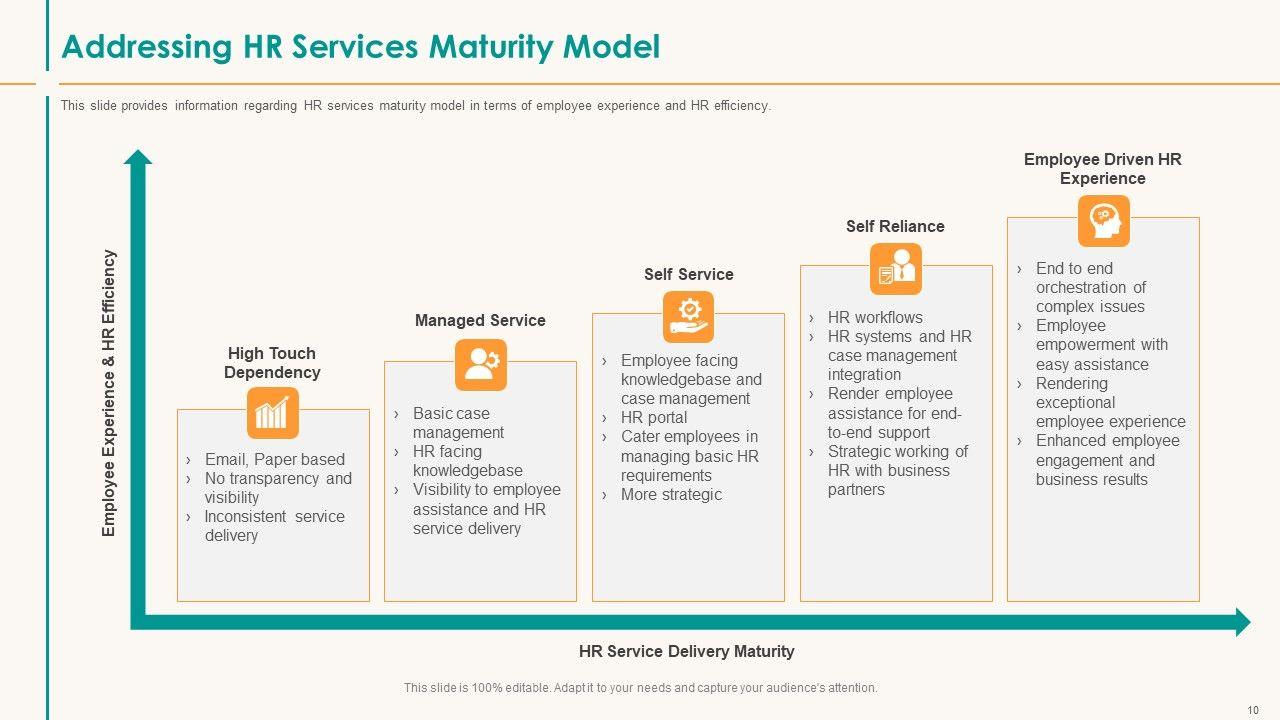 Addressing HR Services Maturity Model

This slide provides information regarding HR services maturity model in terms of employee experience and HR efficiency.

Employee Experience & HR Efficiency

High Touch Dependency

› Email, Paper based
› No transparency and visibility
› Inconsistent service delivery

Managed Service

› Basic case management
› HR facing knowledgebase
› Visibility to employee assistance and HR service delivery

Self Service

› Employee facing knowledgebase and case management
› HR portal
› Cater employees in managing basic HR requirements
› More strategic

Self Reliance

› HR workflows
› HR systems and HR case management integration
› Render employee assistance for end-to-end support
› Strategic working of HR with business partners

Employee Driven HR Experience

› End to end orchestration of complex issues
› Employee empowerment with easy assistance
› Rendering exceptional employee experience
› Enhanced employee engagement and business results

HR Service Delivery Maturity

This slide is 100% editable. Adapt it to your needs and capture your audience's attention.

10